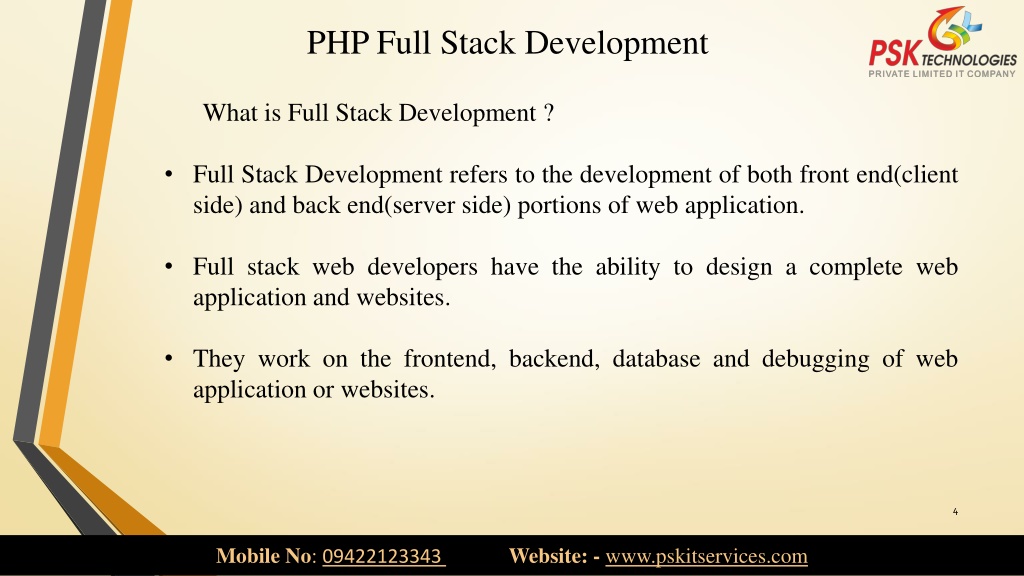 PHP Full Stack Development

PSK TECHNOLOGIES
PRIVATE LIMITED IT COMPANY

What is Full Stack Development ?

• Full Stack Development refers to the development of both front end(client side) and back end(server side) portions of web application.

• Full stack web developers have the ability to design a complete web application and websites.

• They work on the frontend, backend, database and debugging of web application or websites.

4

Mobile No: 09422123343 Website: - www.pskitservices.com